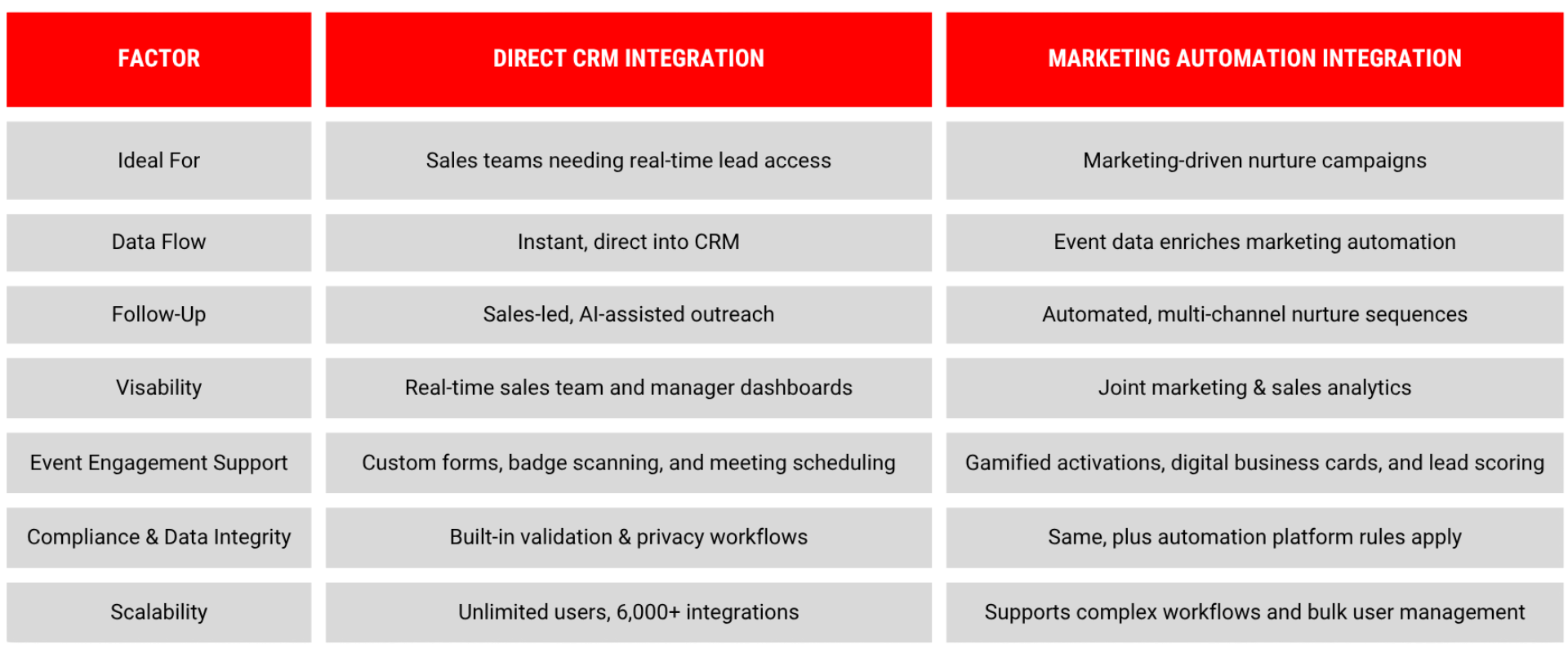 | FACTOR | DIRECT CRM INTEGRATION | MARKETING AUTOMATION INTEGRATION |
|---|---|---|
| Ideal For | Sales teams needing real-time lead access | Marketing-driven nurture campaigns |
| Data Flow | Instant, direct into CRM | Event data enriches marketing automation |
| Follow-Up | Sales-led, AI-assisted outreach | Automated, multi-channel nurture sequences |
| Visability | Real-time sales team and manager dashboards | Joint marketing & sales analytics |
| Event Engagement Support | Custom forms, badge scanning, and meeting scheduling | Gamified activations, digital business cards, and lead scoring |
| Compliance & Data Integrity | Built-in validation & privacy workflows | Same, plus automation platform rules apply |
| Scalability | Unlimited users, 6,000+ integrations | Supports complex workflows and bulk user management |